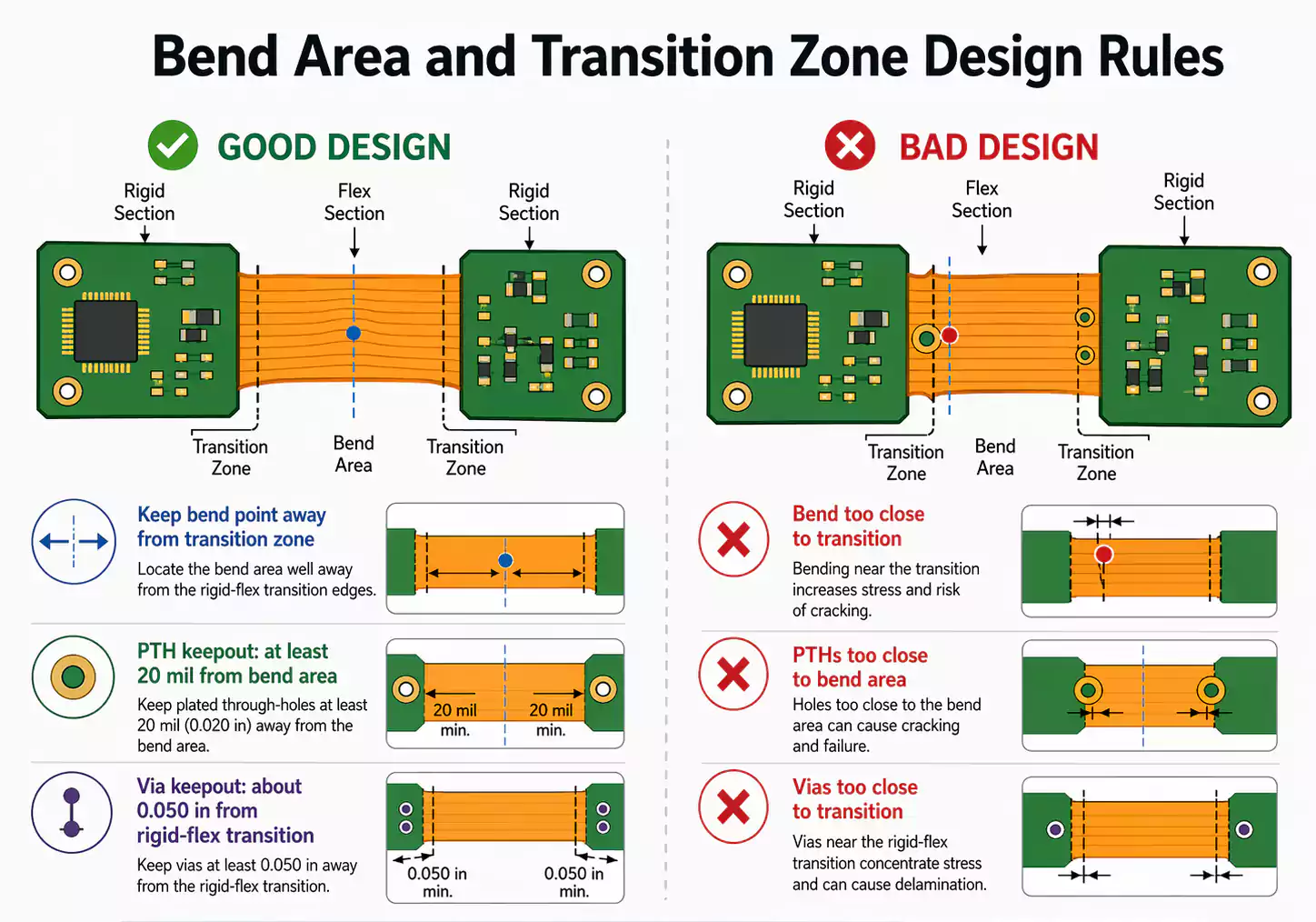 Bend Area and Transition Zone Design Rules

GOOD DESIGN

Rigid Section

Flex Section

Rigid Section

Transition Zone

Bend Area

Transition Zone

Keep bend point away from transition zone

Locate the bend area well away from the rigid-flex transition edges.

PTH keepout: at least 20 mil from bend area

Keep plated through-holes at least 20 mil (0.020 in) away from the bend area.

20 mil min.

20 mil min.

Via keepout: about 0.050 in from rigid-flex transition

Keep vias at least 0.050 in away from the rigid-flex transition.

0.050 in min.

0.050 in min.

BAD DESIGN

Rigid Section

Flex Section

Rigid Section

Transition Zone

Bend Area

Transition Zone

Bend too close to transition

Bending near the transition increases stress and risk of cracking.

PTHs too close to bend area

Holes too close to the bend area can cause cracking and failure.

Vias too close to transition

Vias near the rigid-flex transition concentrate stress and can cause delamination.